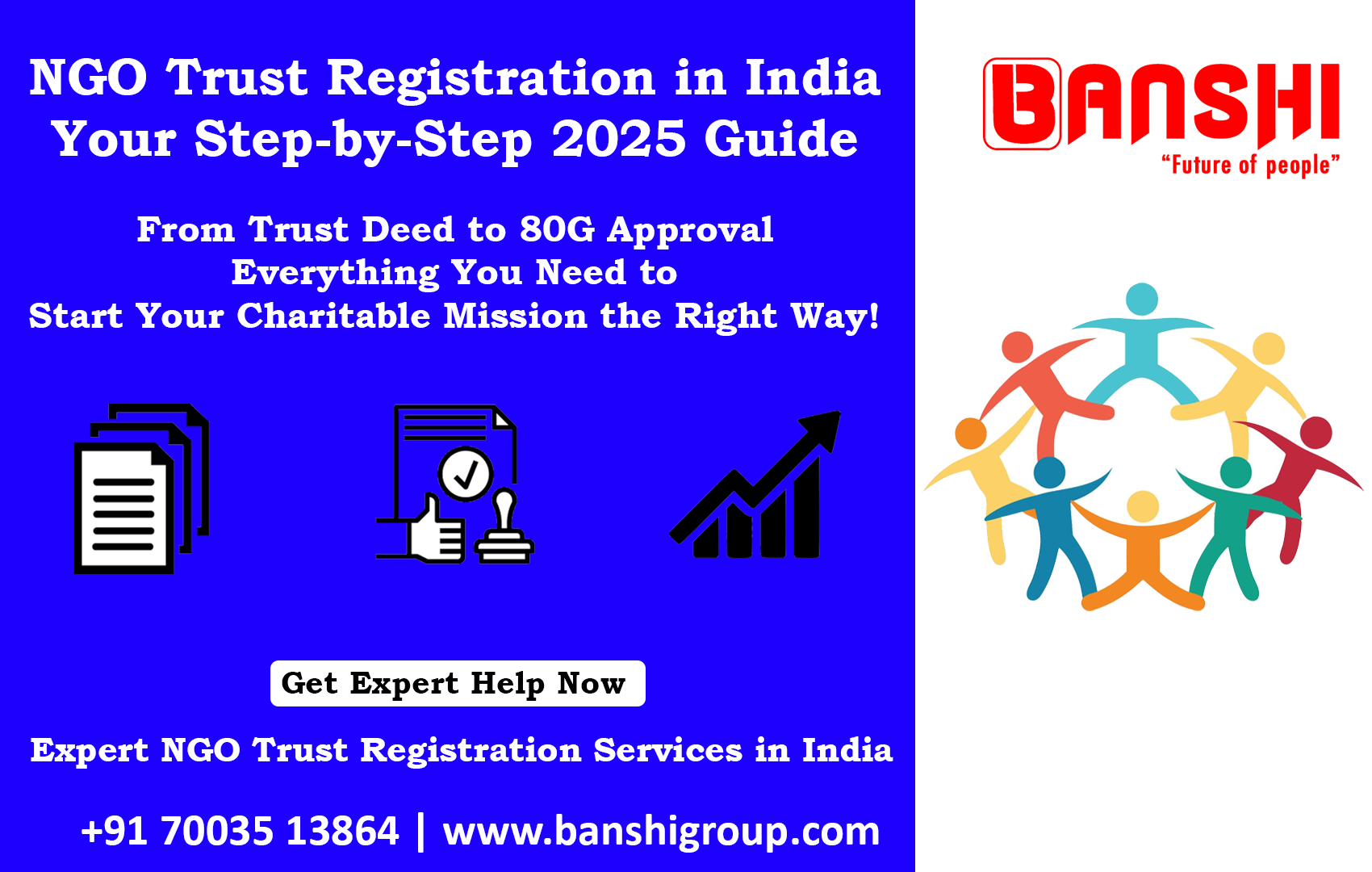 NGO Trust Registration in India
Your Step-by-Step 2025 Guide

From Trust Deed to 80G Approval
Everything You Need to
Start Your Charitable Mission the Right Way!

Get Expert Help Now

Expert NGO Trust Registration Services in India

+91 70035 13864 | www.banshigroup.com

BANSHI
"Future of people"